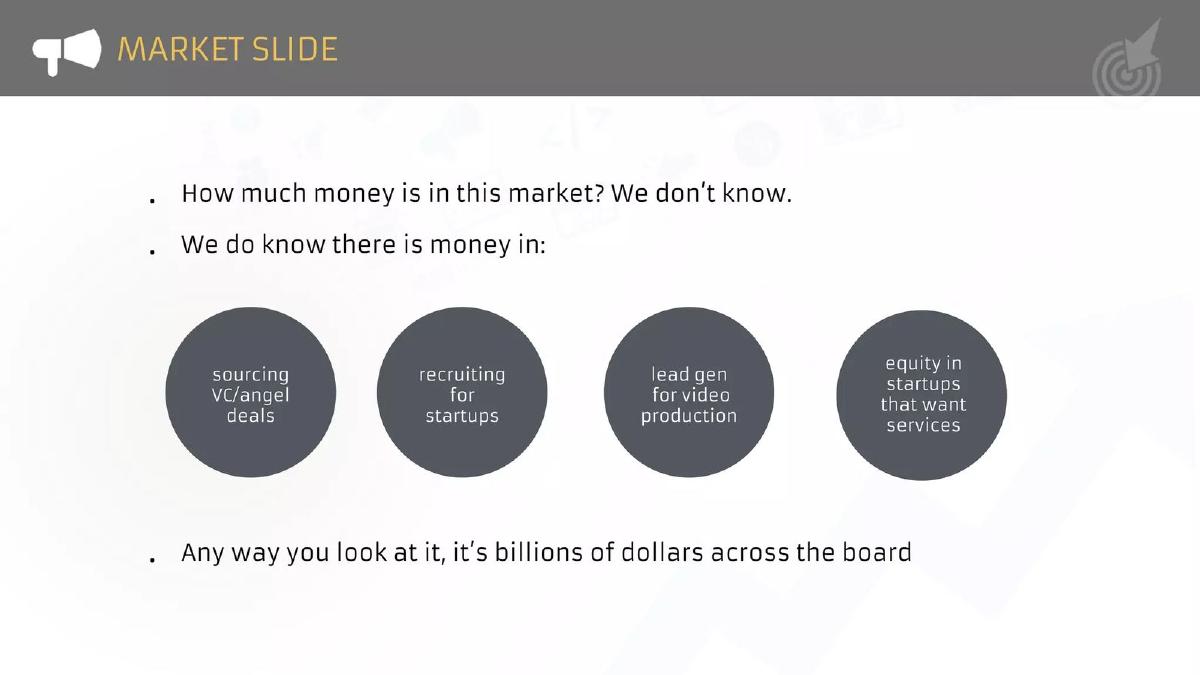 MARKET SLIDE

. How much money is in this market? We don't know.

. We do know there is money in:

sourcing VC/angel deals

recruiting for startups

lead gen for video production

equity in startups that want services

. Any way you look at it, it's billions of dollars across the board